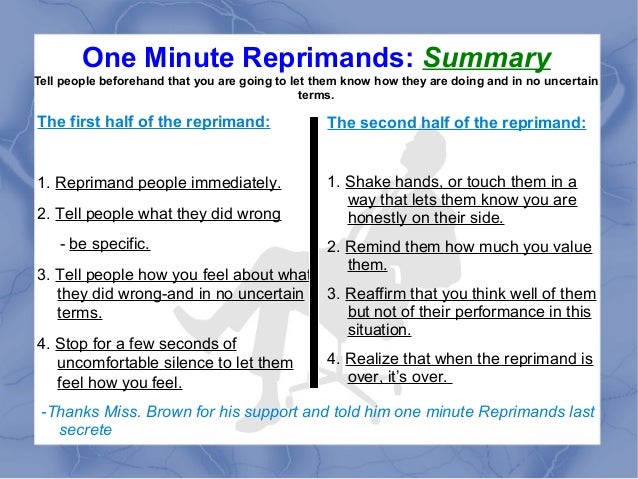 One Minute Reprimands: Summary

Tell people beforehand that you are going to let them know how they are doing and in no uncertain terms.

The first half of the reprimand:

1. Reprimand people immediately.
2. Tell people what they did wrong
- be specific.
3. Tell people how you feel about what they did wrong-and in no uncertain terms.
4. Stop for a few seconds of uncomfortable silence to let them feel how you feel.

The second half of the reprimand:

1. Shake hands, or touch them in a way that lets them know you are honestly on their side.
2. Remind them how much you value them.
3. Reaffirm that you think well of them but not of their performance in this situation.
4. Realize that when the reprimand is over, it's over.

-Thanks Miss. Brown for his support and told him one minute Reprimands last secrete